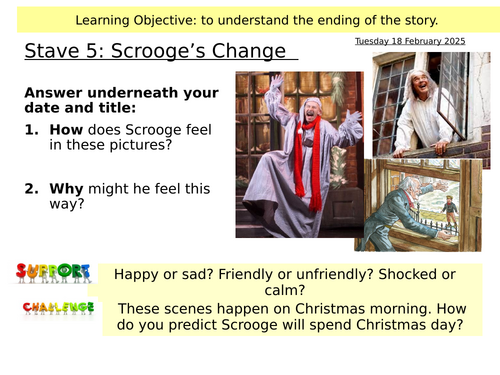 Learning Objective: to understand the ending of the story.

Tuesday 18 February 2025

Stave 5: Scrooge's Change

Answer underneath your date and title:

1. How does Scrooge feel in these pictures?

2. Why might he feel this way?

SUPPORT

Happy or sad? Friendly or unfriendly? Shocked or calm?

CHALLENGE

These scenes happen on Christmas morning. How do you predict Scrooge will spend Christmas day?